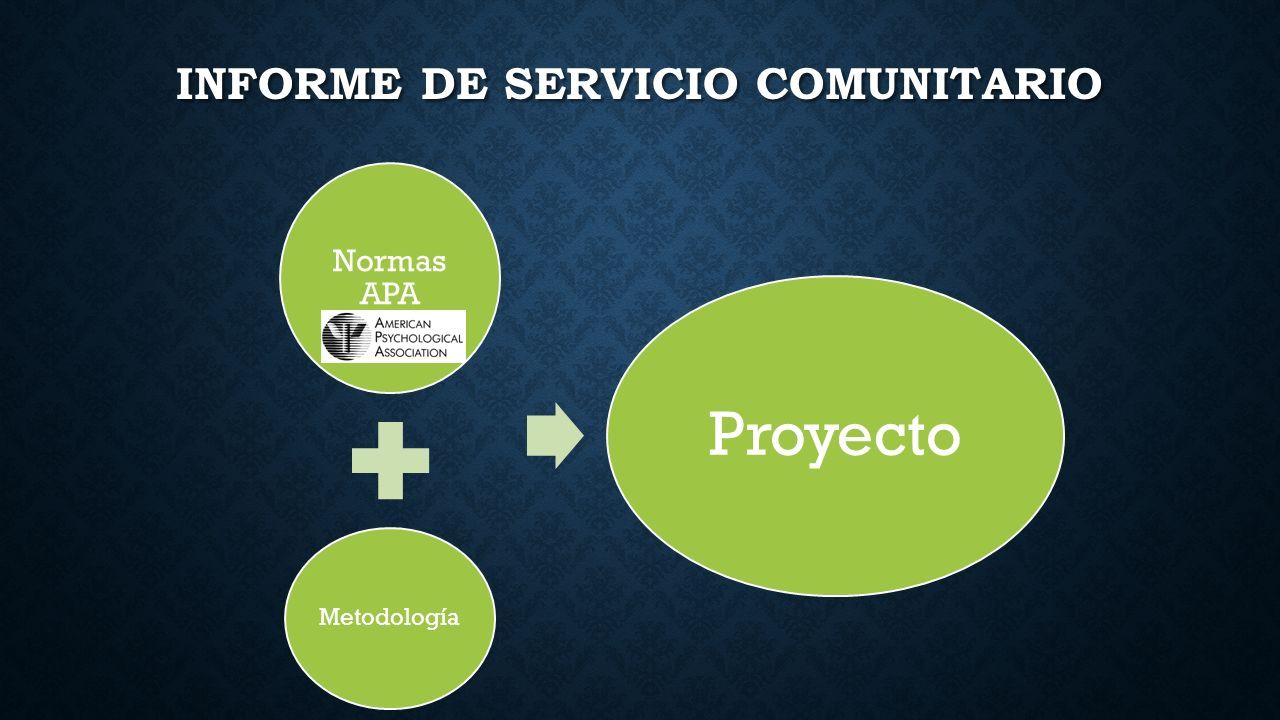 INFORME DE SERVICIO COMUNITARIO

Normas APA

AMERICAN PSYCHOLOGICAL ASSOCIATION

Metodología

Proyecto